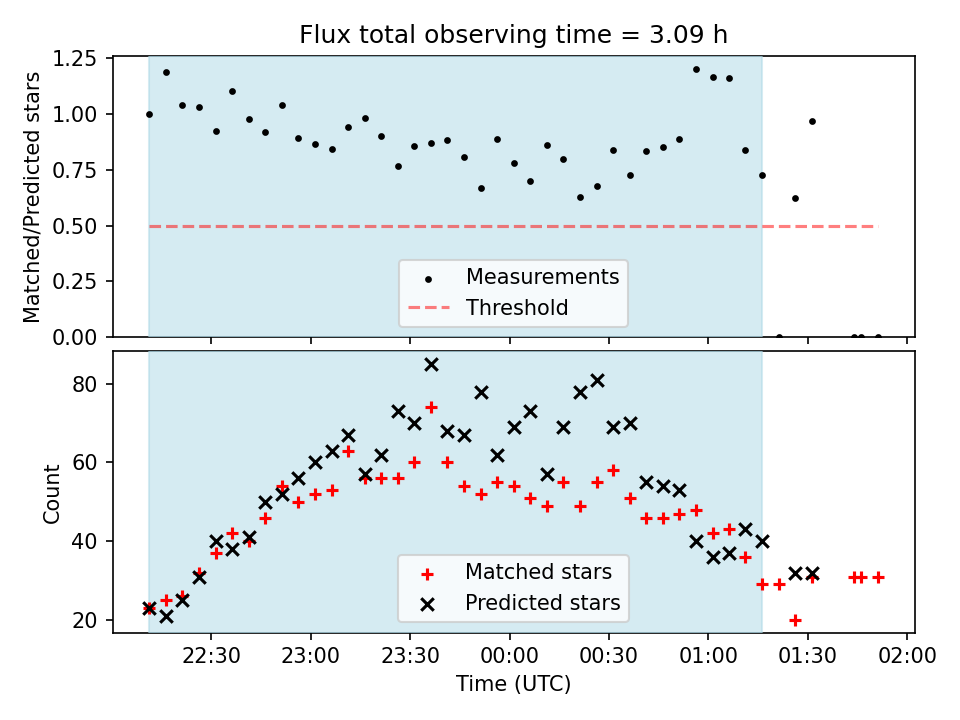 Flux total observing time = 3.09 h

Matched/Predicted stars

1.25
1.00
0.75
0.50
0.25
0.00

Measurements
Threshold

Count

80
60
40
20

Matched stars
Predicted stars

22:30
23:00
23:30
00:00
00:30
01:00
01:30
02:00

Time (UTC)